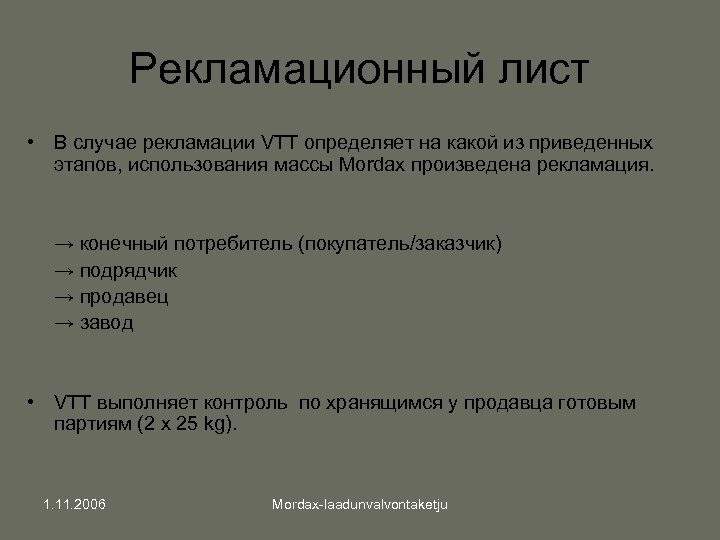 Рекламационный лист

• В случае рекламации VTT определяет на какой из приведенных этапов, использования массы Mordax произведена рекламация.

→ конечный потребитель (покупатель/заказчик)
→ подрядчик
→ продавец
→ завод

• VTT выполняет контроль по хранящимся у продавца готовым партиям (2 x 25 kg).

1.11.2006

Mordax-laadunvalvontaketju